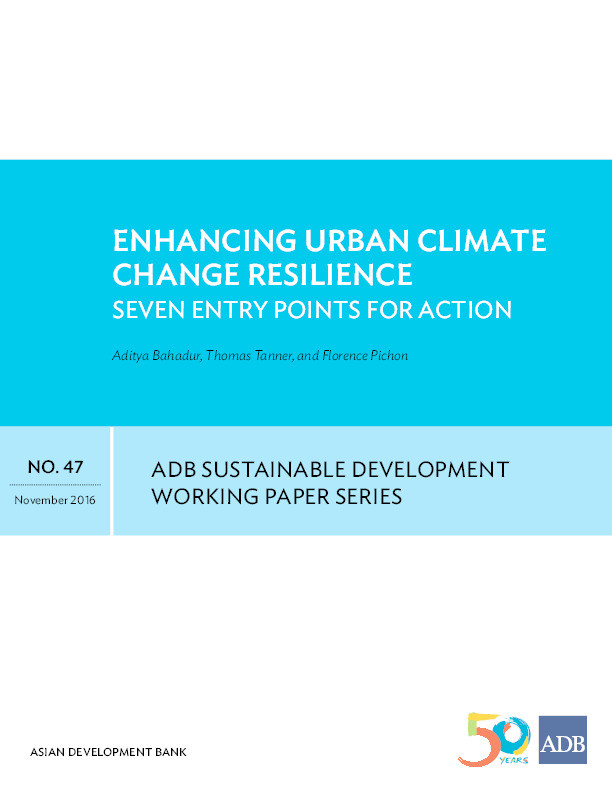 ENHANCING URBAN CLIMATE CHANGE RESILIENCE
SEVEN ENTRY POINTS FOR ACTION

Aditya Bahadur, Thomas Tanner, and Florence Pichon

NO. 47

November 2016

ADB SUSTAINABLE DEVELOPMENT WORKING PAPER SERIES

ASIAN DEVELOPMENT BANK

50 YEARS

ADB